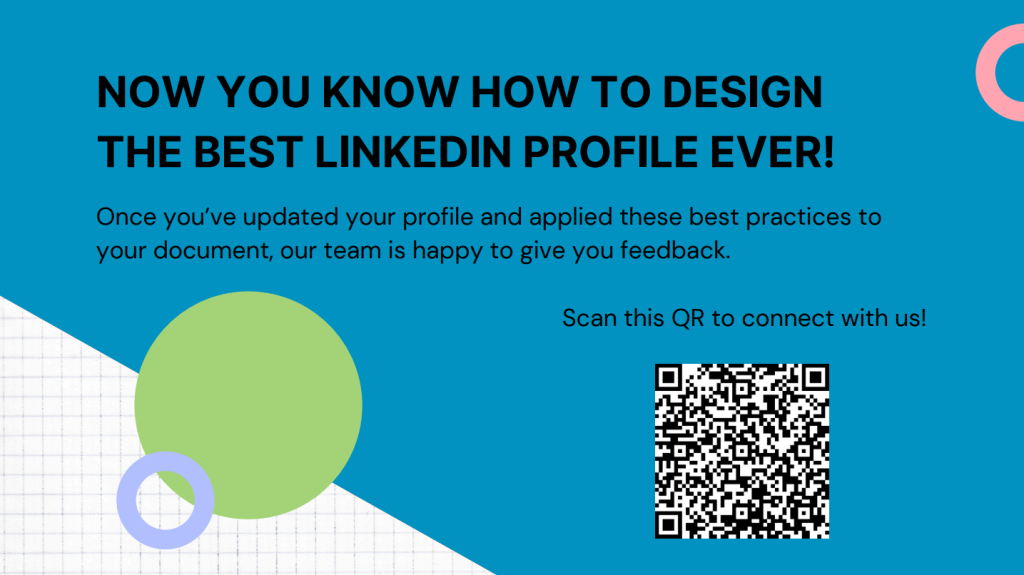 NOW YOU KNOW HOW TO DESIGN THE BEST LINKEDIN PROFILE EVER!

Once you've updated your profile and applied these best practices to your document, our team is happy to give you feedback.

Scan this QR to connect with us!